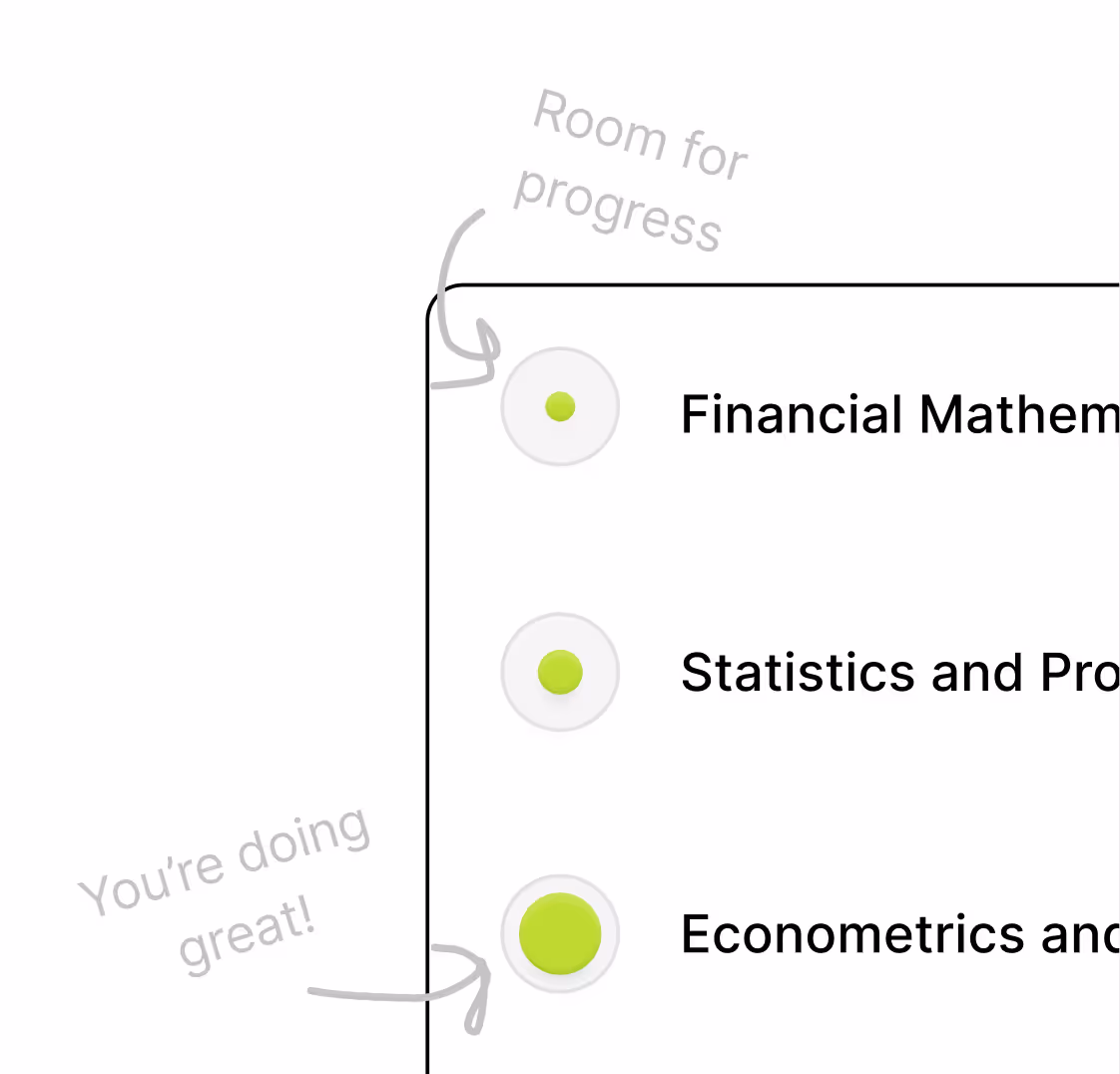 Room for progress

Financial Mathem

Statistics and Pro

You're doing great!

Econometrics and